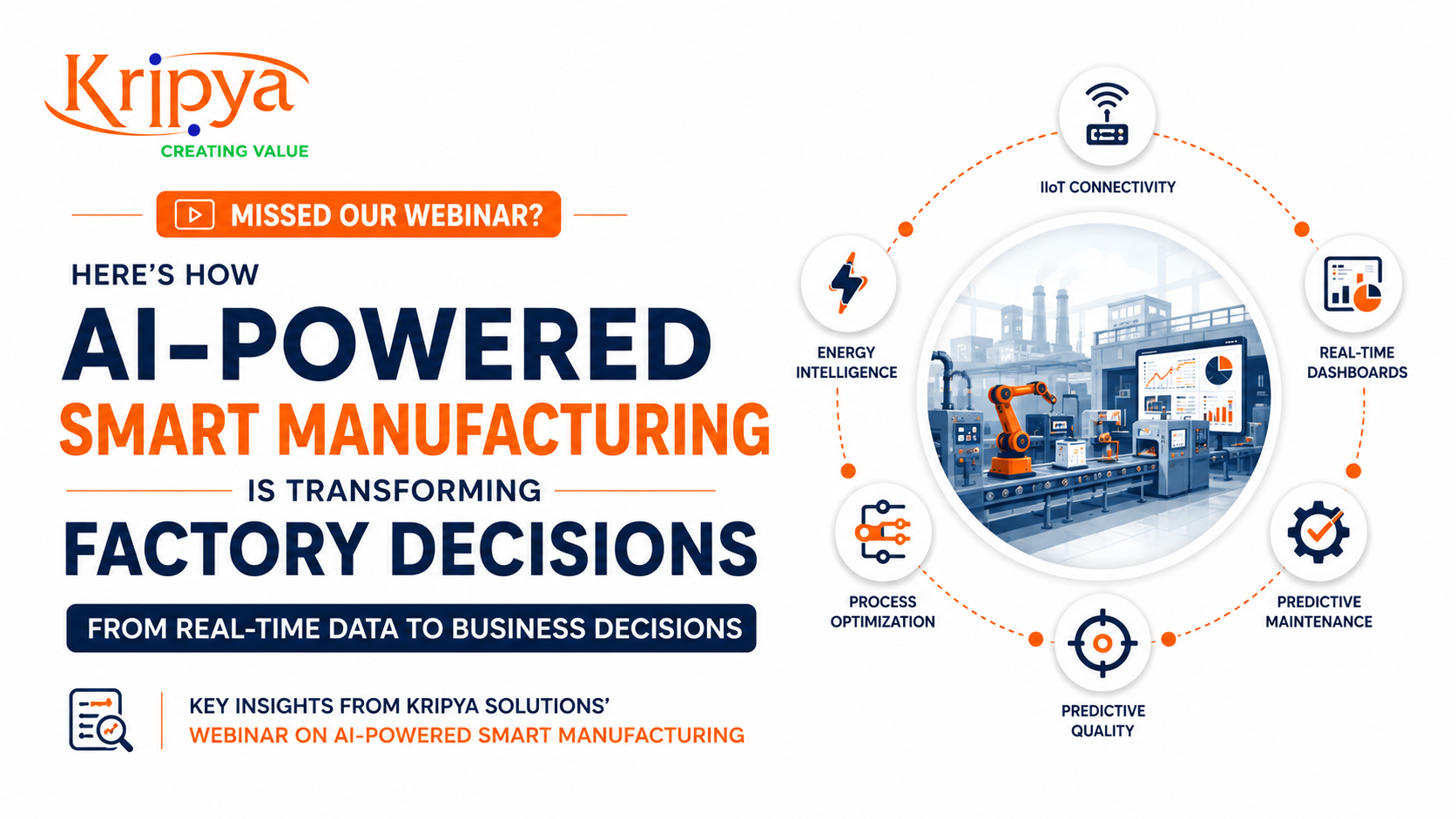 Kripya
CREATING VALUE

MISSED OUR WEBINAR?

HERE'S HOW

AI-POWERED

SMART MANUFACTURING

IS TRANSFORMING

FACTORY DECISIONS

FROM REAL-TIME DATA TO BUSINESS DECISIONS

KEY INSIGHTS FROM KRIPYA SOLUTIONS'
WEBINAR ON AI-POWERED SMART MANUFACTURING

IIoT CONNECTIVITY

ENERGY INTELLIGENCE

REAL-TIME DASHBOARDS

PROCESS OPTIMIZATION

PREDICTIVE MAINTENANCE

PREDICTIVE QUALITY